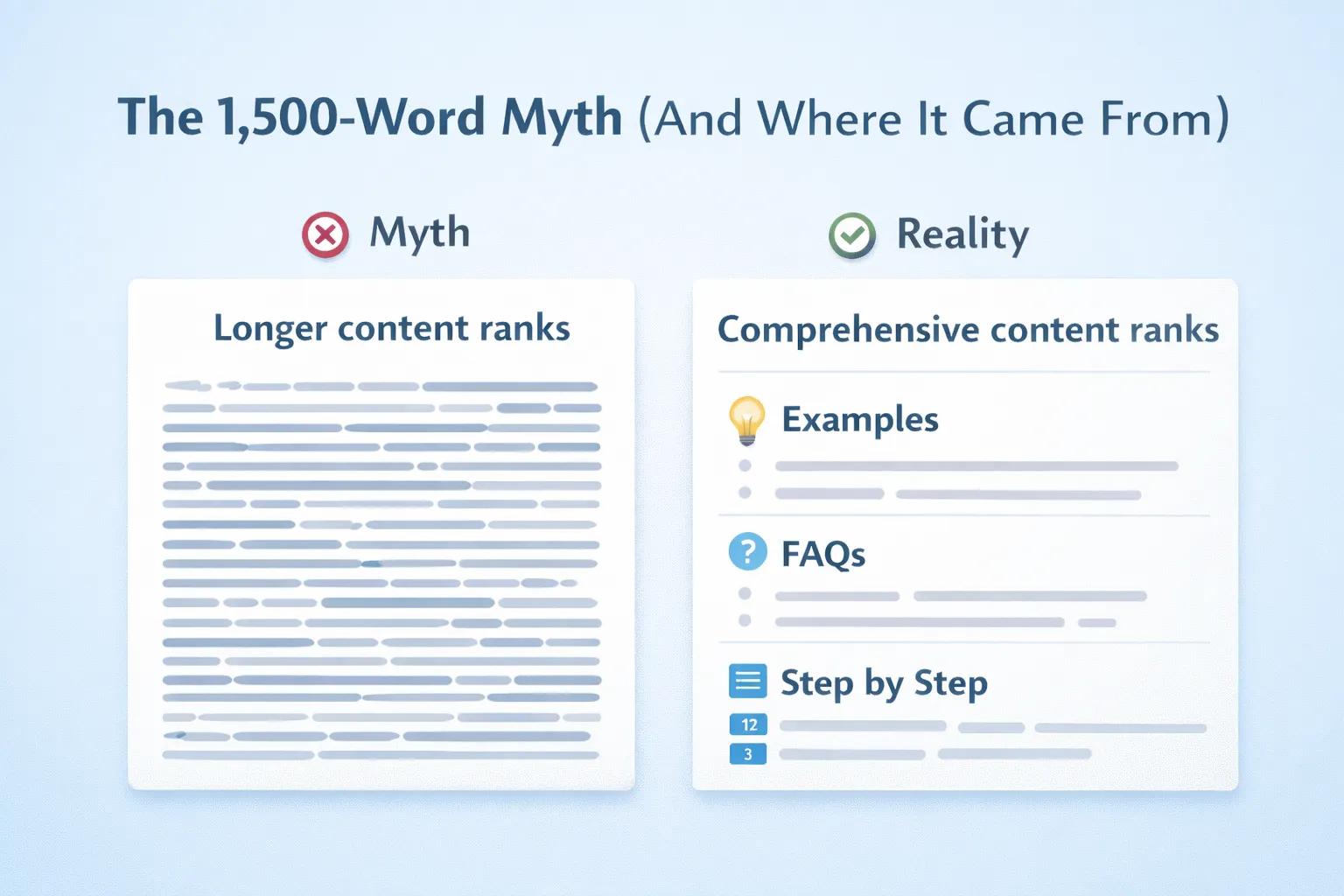 The 1,500-Word Myth (And Where It Came From)

Myth

Longer content ranks

Reality

Comprehensive content ranks

Examples

FAQs

Step by Step

12

3